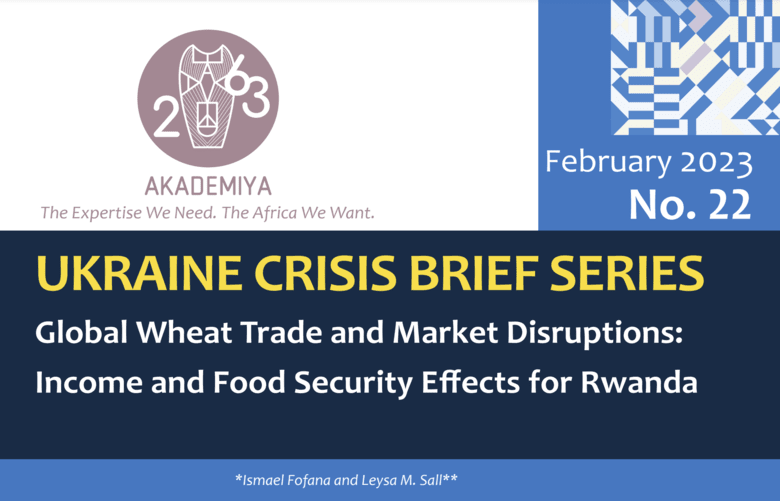 2063
AKADEMIYA
The Expertise We Need. The Africa We Want.

February 2023
No. 22

UKRAINE CRISIS BRIEF SERIES
Global Wheat Trade and Market Disruptions: Income and Food Security Effects for Rwanda

*Ismael Fofana and Leysa M. Sall**